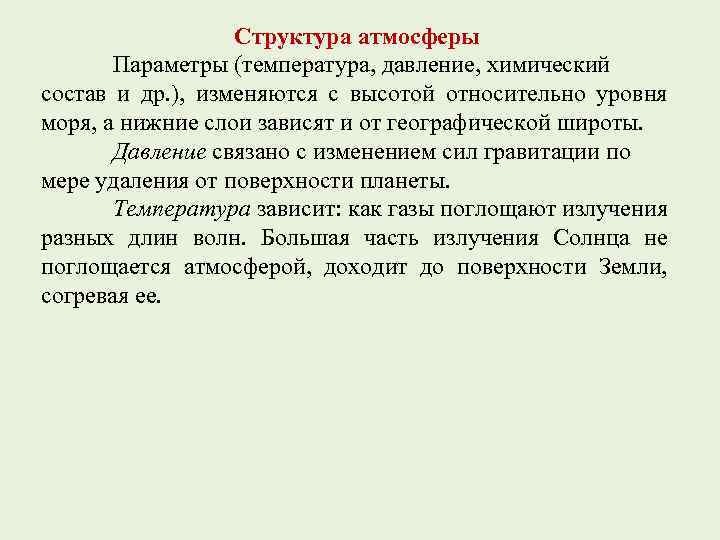 Структура атмосферы

Параметры (температура, давление, химический состав и др.), изменяются с высотой относительно уровня моря, а нижние слои зависят и от географической широты.

Давление связано с изменением сил гравитации по мере удаления от поверхности планеты.

Температура зависит: как газы поглощают излучения разных длин волн. Большая часть излучения Солнца не поглощается атмосферой, доходит до поверхности Земли, согревая ее.